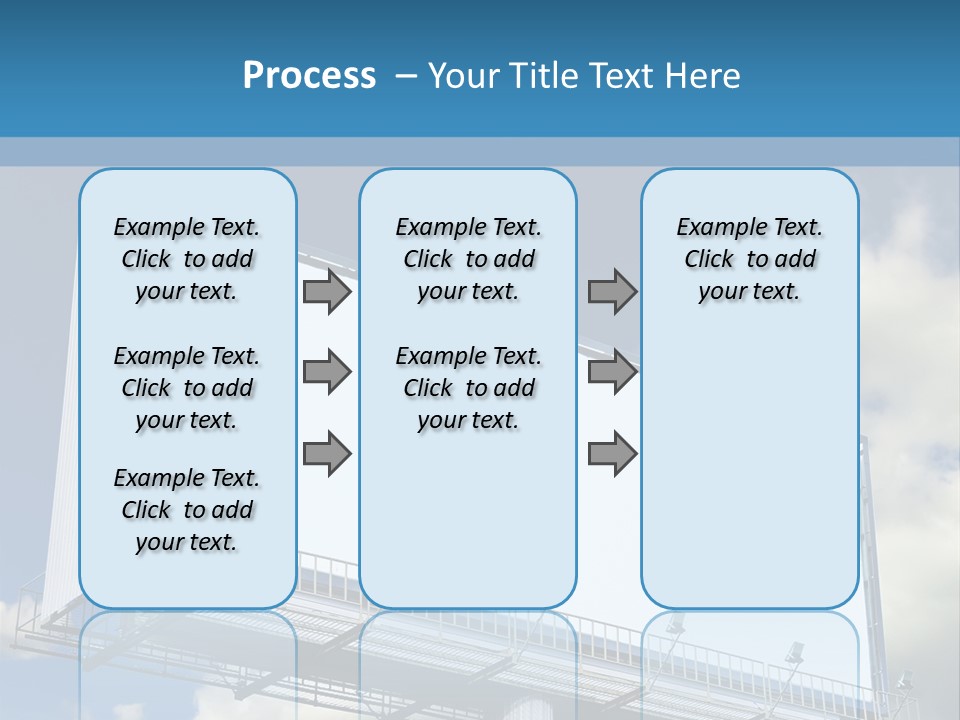 Process – Your Title Text Here

Example Text. Click to add your text.

Example Text. Click to add your text.

Example Text. Click to add your text.

Example Text. Click to add your text.

Example Text. Click to add your text.

Example Text. Click to add your text.